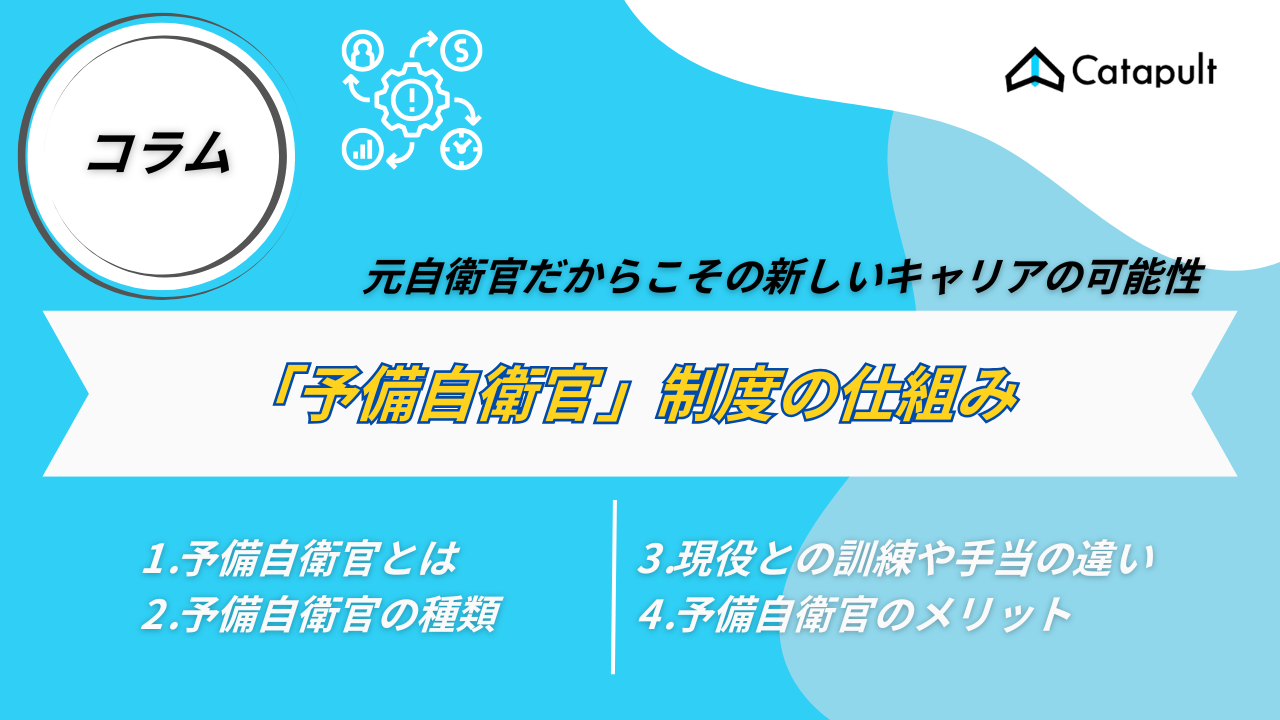 コラム

Catapult

元自衛官だからこその新しいキャリアの可能性

「予備自衛官」制度の仕組み

1.予備自衛官とは
2.予備自衛官の種類

3.現役との訓練や手当の違い
4.予備自衛官のメリット